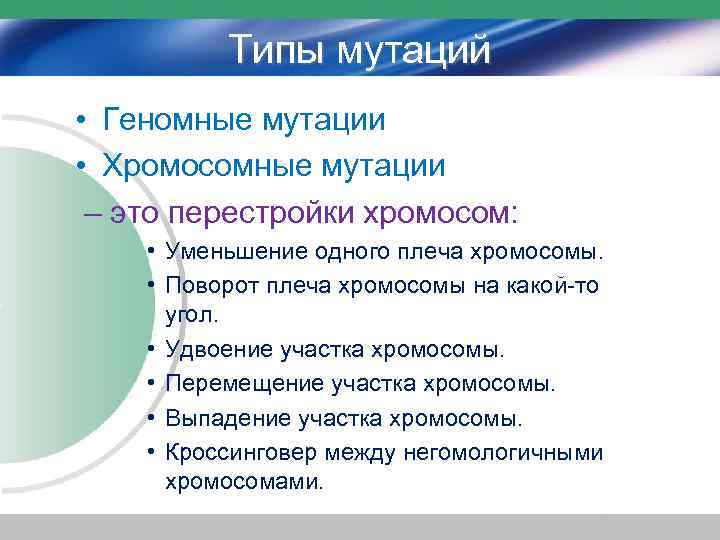 Типы мутаций

• Геномные мутации
• Хромосомные мутации
– это перестройки хромосом:
• Уменьшение одного плеча хромосомы.
• Поворот плеча хромосомы на какой-то угол.
• Удвоение участка хромосомы.
• Перемещение участка хромосомы.
• Выпадение участка хромосомы.
• Кроссинговер между негомологичными хромосомами.